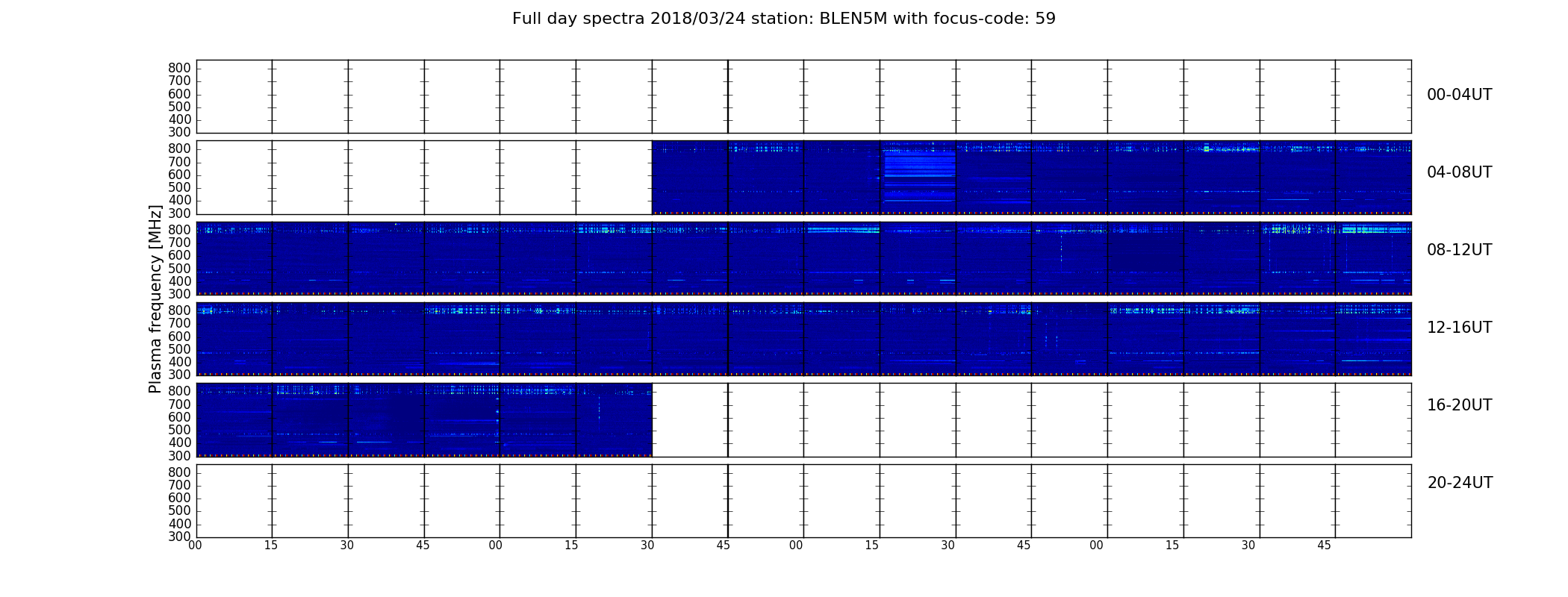 Full day spectra 2018/03/24 station: BLEN5M with focus-code: 59

Plasma frequency [MHz]

800
700
600
500
400
300

00-04UT

800
700
600
500
400
300

04-08UT

800
700
600
500
400
300

08-12UT

800
700
600
500
400
300

12-16UT

800
700
600
500
400
300

16-20UT

800
700
600
500
400
300

20-24UT

00 15 30 45 00 15 30 45 00 15 30 45 00 15 30 45